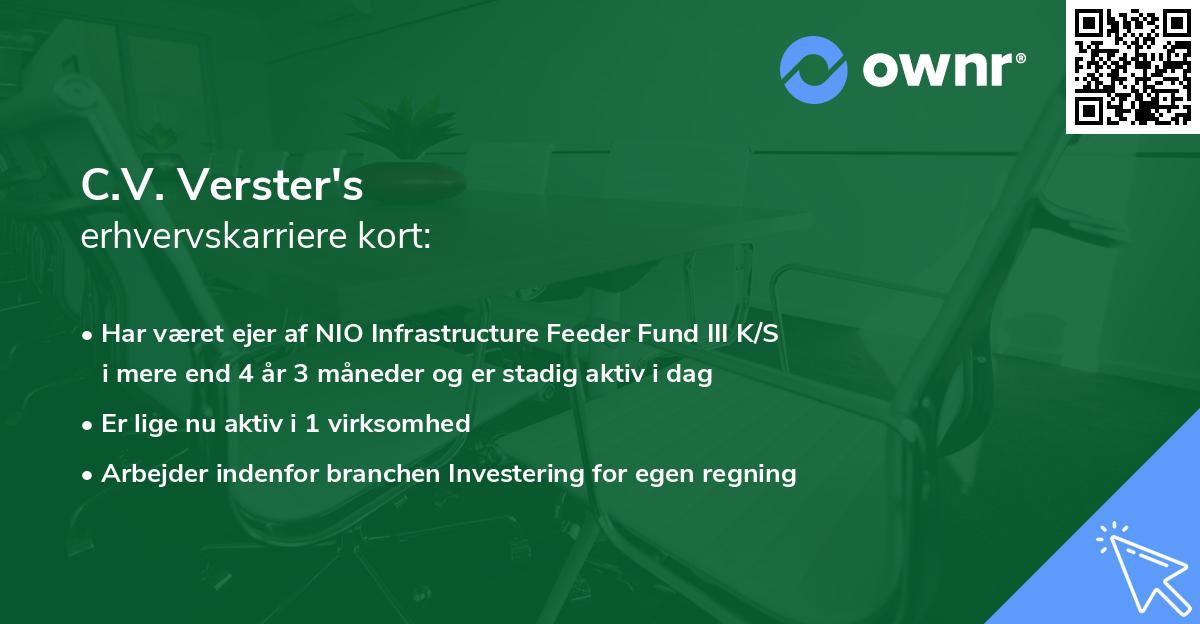 ownr®

C.V. Verster's
erhvervskarriere kort:

• Har været ejer af NIO Infrastructure Feeder Fund III K/S i mere end 4 år 3 måneder og er stadig aktiv i dag

• Er lige nu aktiv i 1 virksomhed

• Arbejder indenfor branchen Investering for egen regning